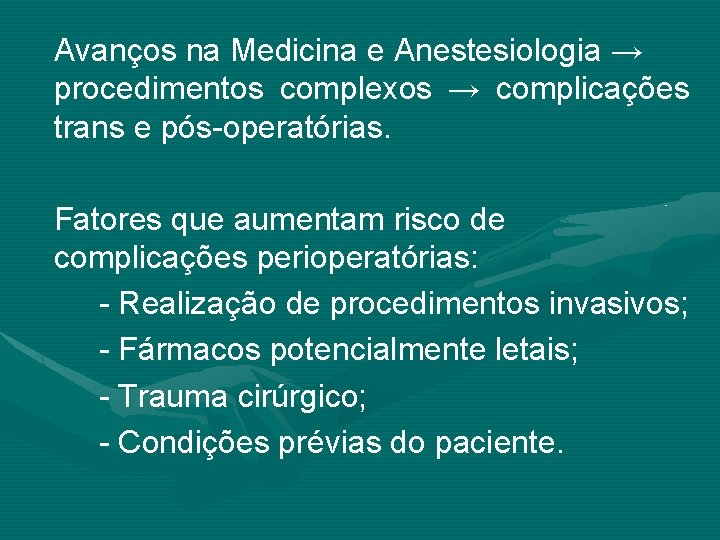 Avanços na Medicina e Anestesiologia → procedimentos complexos → complicações trans e pós-operatórias.

Fatores que aumentam risco de complicações perioperatórias:
- Realização de procedimentos invasivos;
- Fármacos potencialmente letais;
- Trauma cirúrgico;
- Condições prévias do paciente.